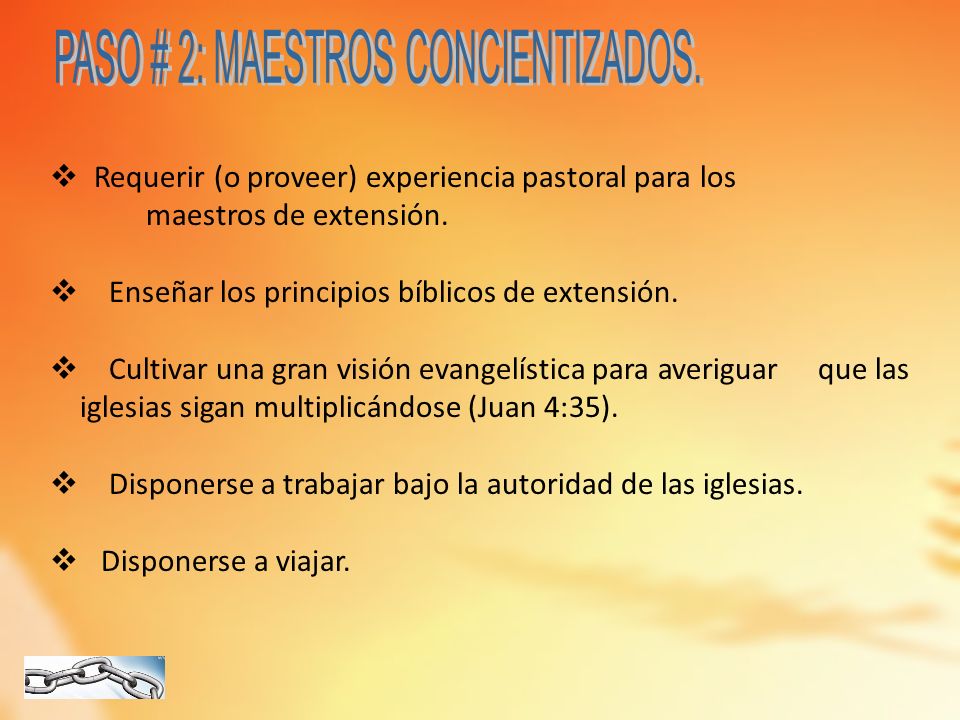 PASO # 2: MAESTROS CONCIENTIZADOS.

❖ Requerir (o proveer) experiencia pastoral para los maestros de extensión.

❖ Enseñar los principios bíblicos de extensión.

❖ Cultivar una gran visión evangelística para averiguar que las iglesias sigan multiplicándose (Juan 4:35).

❖ Disponerse a trabajar bajo la autoridad de las iglesias.

❖ Disponerse a viajar.